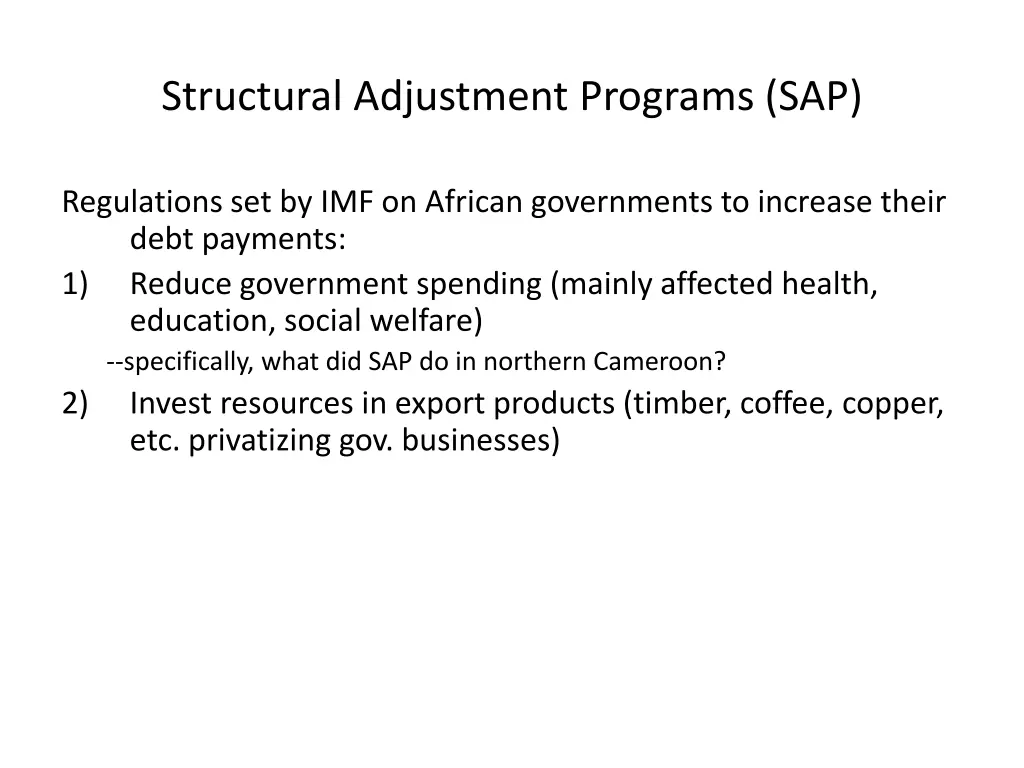 Structural Adjustment Programs (SAP)

Regulations set by IMF on African governments to increase their debt payments:

1) Reduce government spending (mainly affected health, education, social welfare)

--specifically, what did SAP do in northern Cameroon?

2) Invest resources in export products (timber, coffee, copper, etc. privatizing gov. businesses)